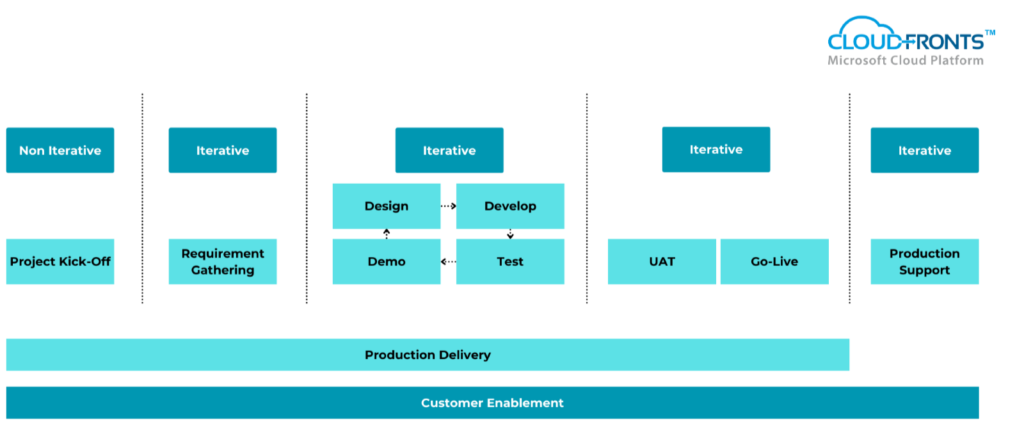 CLOUDFRONTS™
Microsoft Cloud Platform

Non Iterative

Project Kick-Off

Iterative

Requirement Gathering

Iterative

Design

Develop

Demo

Test

Iterative

UAT

Go-Live

Iterative

Production Support

Production Delivery

Customer Enablement